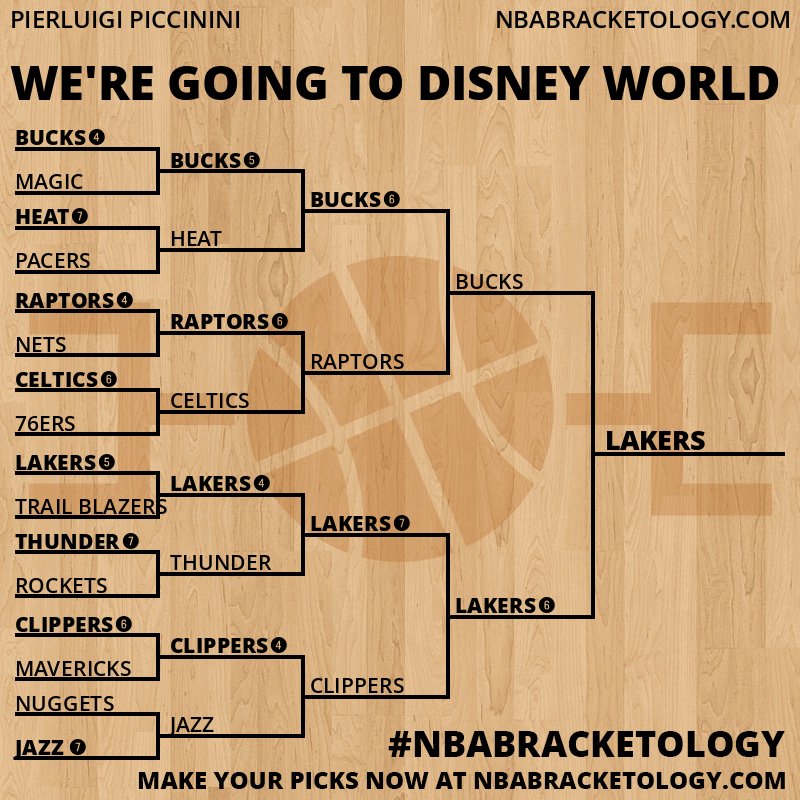 PIERLUIGI PICCININI

NBABRACKETOLOGY.COM

WE'RE GOING TO DISNEY WORLD

BUCKS 4
MAGIC
HEAT 7
PACERS
RAPTORS 4
NETS
CELTICS 6
76ERS
LAKERS 5
TRAIL BLAZERS
THUNDER 7
ROCKETS
CLIPPERS 6
MAVERICKS
NUGGETS
JAZZ 7

BUCKS 5
HEAT
RAPTORS 6
CELTICS
LAKERS 4
THUNDER
CLIPPERS 4
JAZZ

BUCKS 6
RAPTORS
LAKERS 7
CLIPPERS

BUCKS
LAKERS 6

LAKERS

#NBABRACKETOLOGY

MAKE YOUR PICKS NOW AT NBABRACKETOLOGY.COM